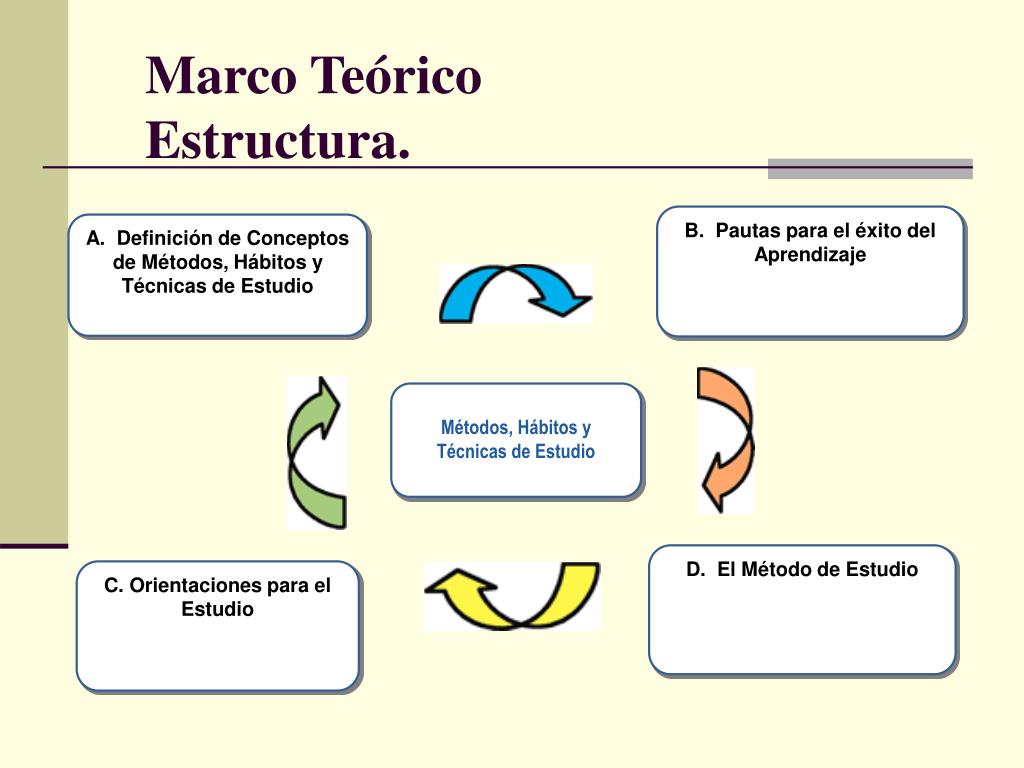 Marco Teórico
Estructura.

A. Definición de Conceptos de Métodos, Hábitos y Técnicas de Estudio

B. Pautas para el éxito del Aprendizaje

Métodos, Hábitos y Técnicas de Estudio

C. Orientaciones para el Estudio

D. El Método de Estudio